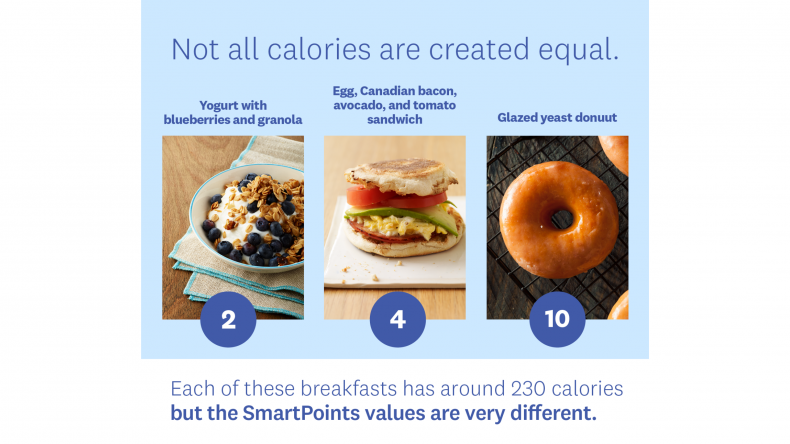 Not all calories are created equal.

Yogurt with blueberries and granola

2

Egg, Canadian bacon, avocado, and tomato sandwich

4

Glazed yeast donuut

10

Each of these breakfasts has around 230 calories **but the SmartPoints values are very different.**